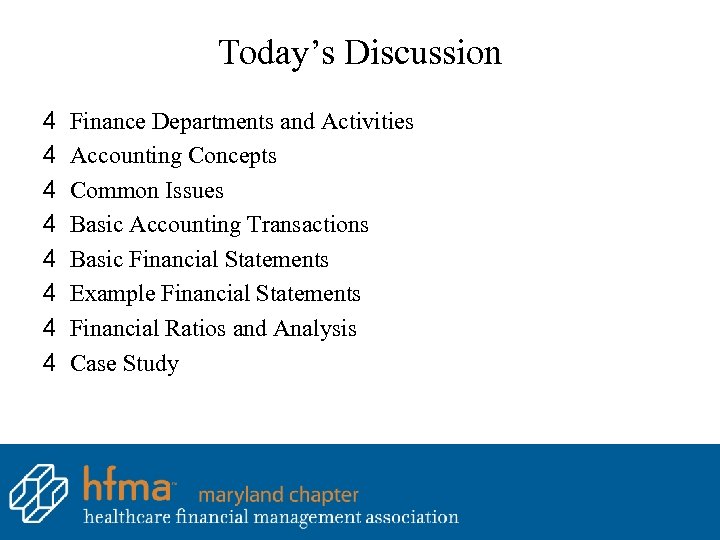 Today's Discussion

4 Finance Departments and Activities
4 Accounting Concepts
4 Common Issues
4 Basic Accounting Transactions
4 Basic Financial Statements
4 Example Financial Statements
4 Financial Ratios and Analysis
4 Case Study

hfma™ maryland chapter
healthcare financial management association